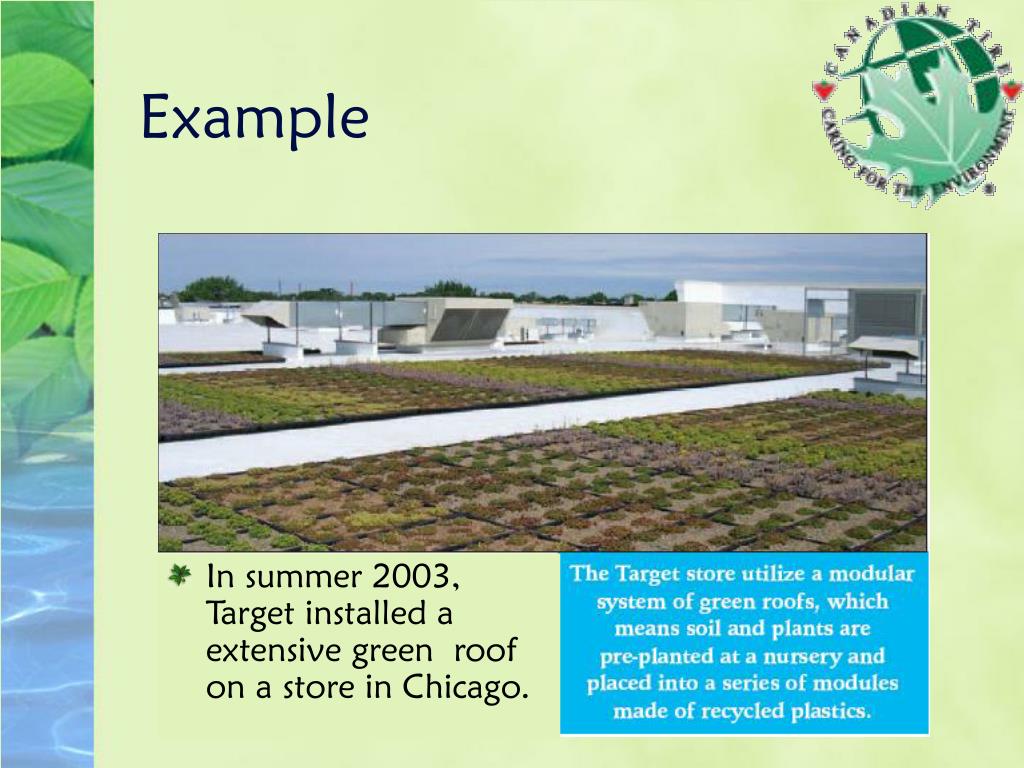 Example

CANADIAN TIRE
CARING FOR THE ENVIRONMENT

In summer 2003, Target installed a extensive green roof on a store in Chicago.

The Target store utilize a modular system of green roofs, which means soil and plants are pre-planted at a nursery and placed into a series of modules made of recycled plastics.